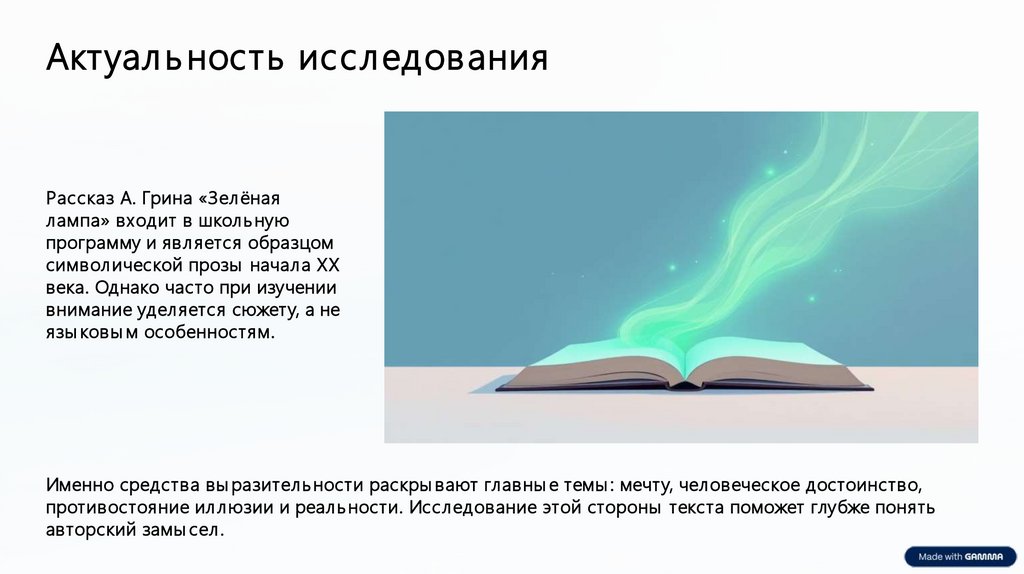 Актуальность исследования

Рассказ А. Грина «Зелёная лампа» входит в школьную программу и является образцом символической прозы начала XX века. Однако часто при изучении внимание уделяется сюжету, а не языковым особенностям.

Именно средства выразительности раскрывают главные темы: мечту, человеческое достоинство, противостояние иллюзии и реальности. Исследование этой стороны текста поможет глубже понять авторский замысел.

Made with GAMMA